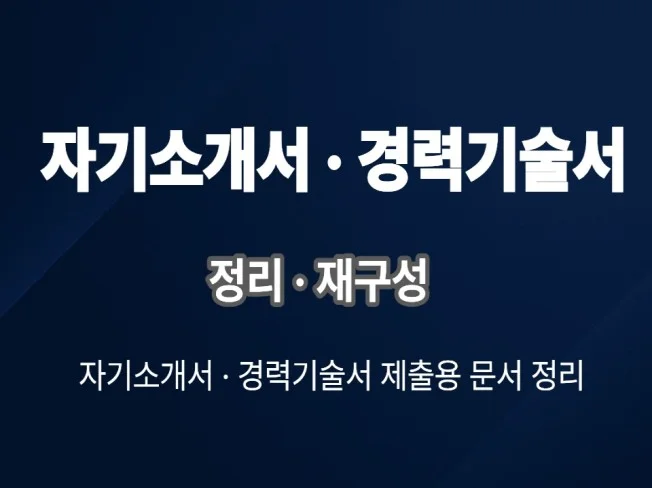 자기소개서 · 경력기술서

정리 · 재구성

자기소개서 · 경력기술서 제출용 문서 정리